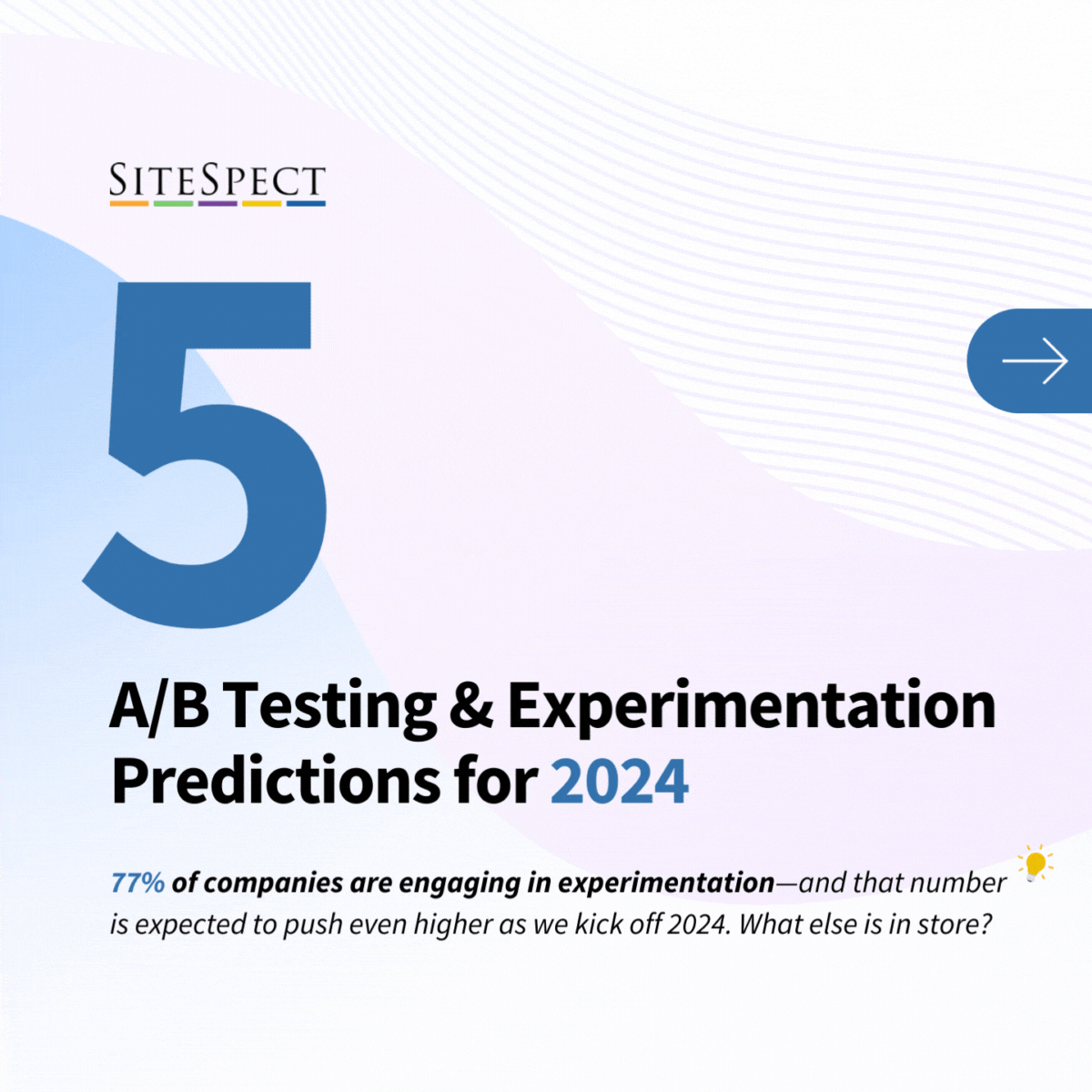 SITESPECT

5

A/B Testing & Experimentation Predictions for 2024

77% of companies are engaging in experimentation—and that number is expected to push even higher as we kick off 2024. What else is in store?